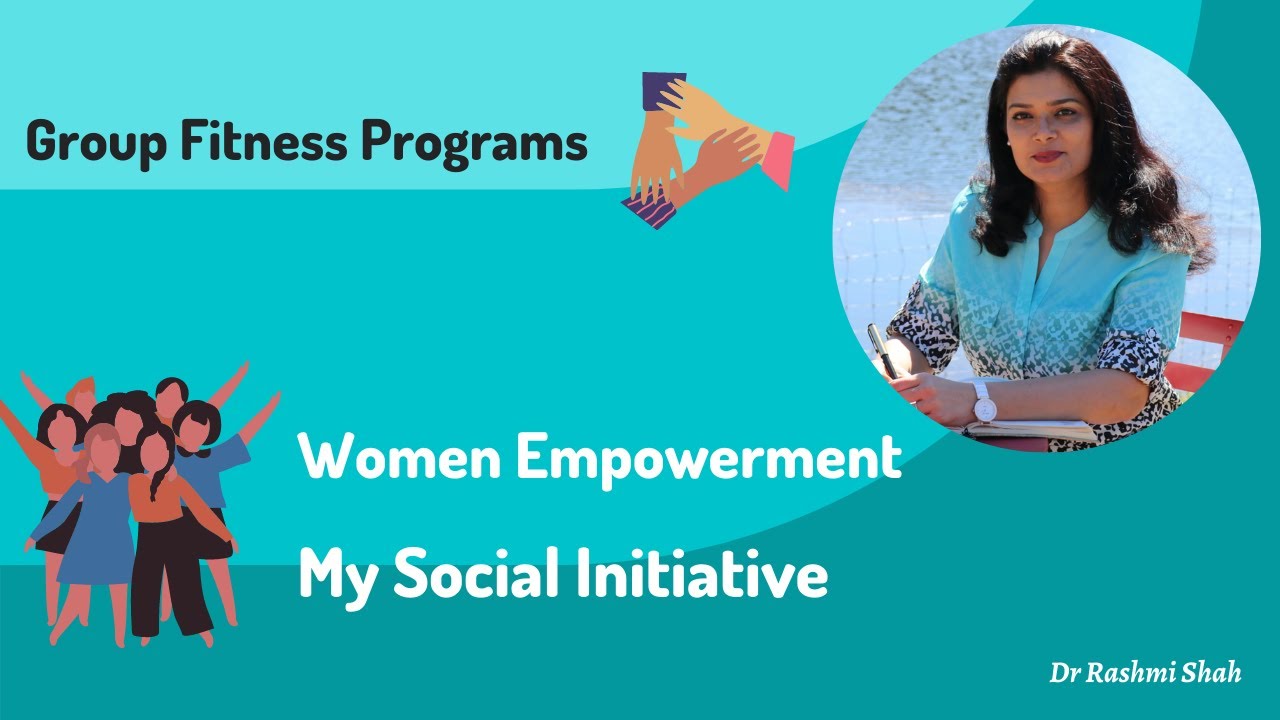 Group Fitness Programs

Women Empowerment

My Social Initiative

Dr Rashmi Shah